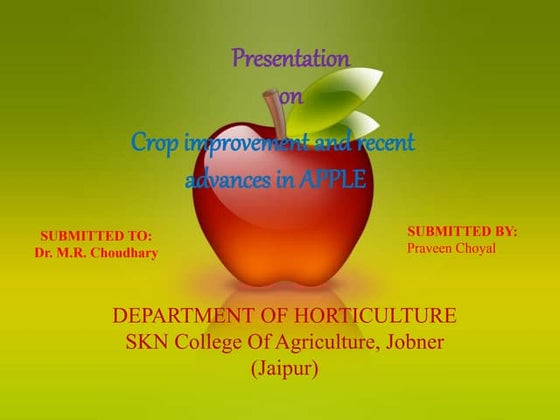 Presentation
on
Crop improvement and recent advances in APPLE

SUBMITTED TO:
Dr. M.R. Choudhary

SUBMITTED BY:
Praveen Choyal

DEPARTMENT OF HORTICULTURE
SKN College Of Agriculture, Jobner
(Jaipur)